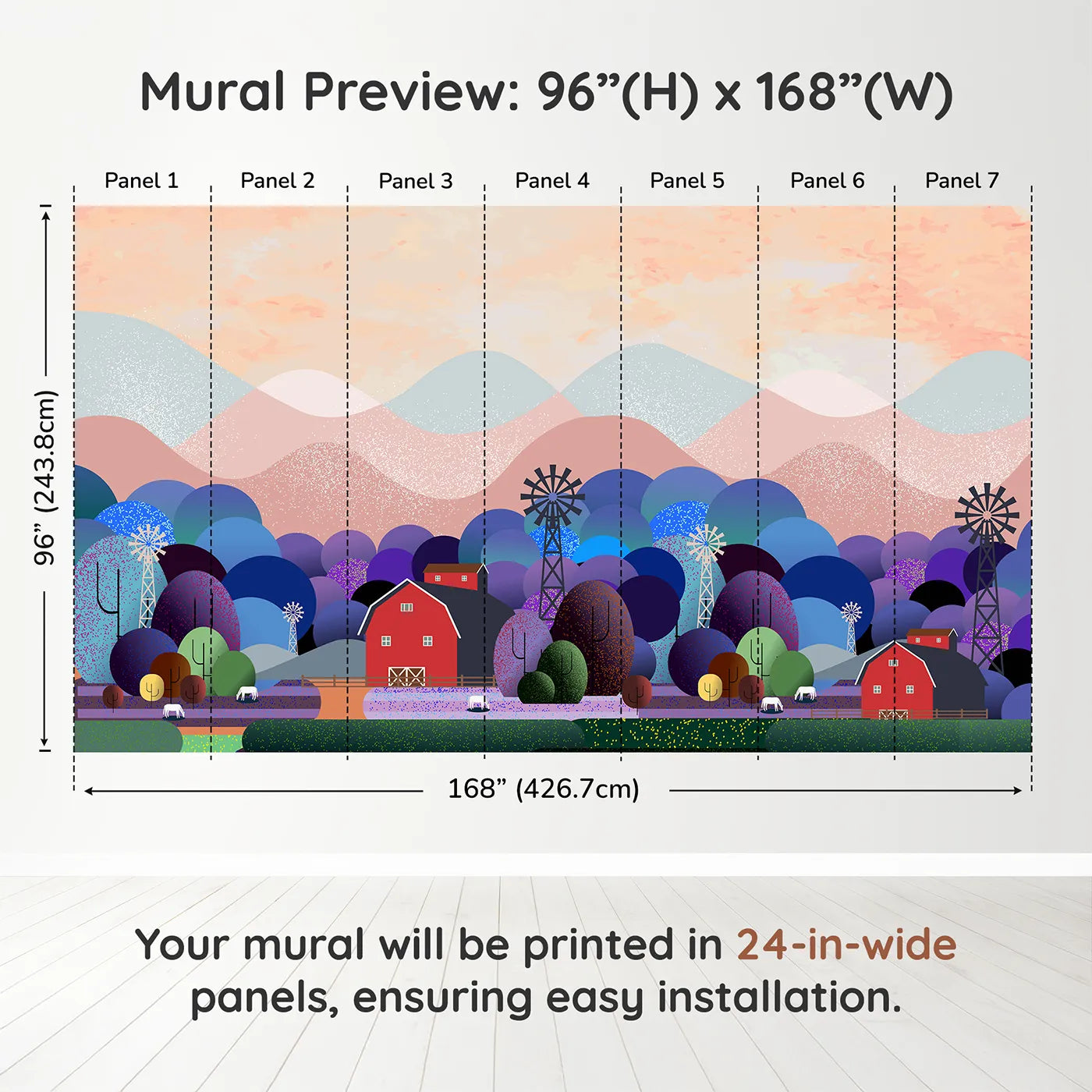 Mural Preview: 96”(H) x 168”(W)

Panel 1
Panel 2
Panel 3
Panel 4
Panel 5
Panel 6
Panel 7

96” (243.8cm)

168” (426.7cm)

Your mural will be printed in 24-in-wide panels, ensuring easy installation.